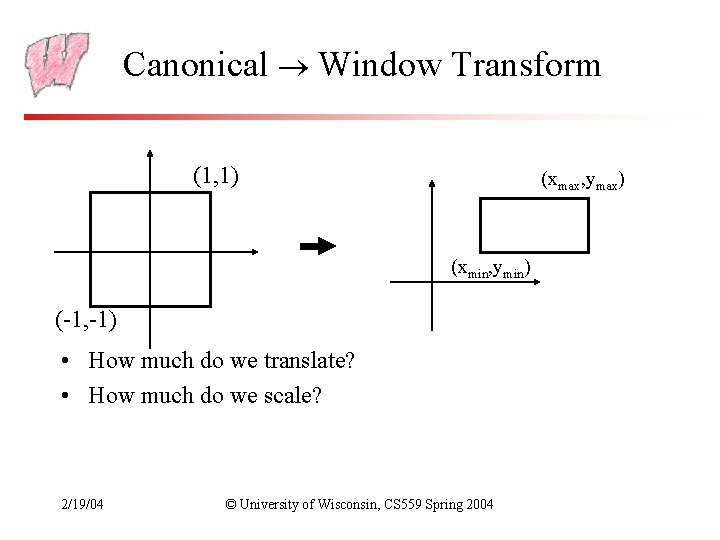 Canonical $\rightarrow$ Window Transform

(1,1)

(-1,-1)

$(x_{max},y_{max})$

$(x_{min},y_{min})$

• How much do we translate?

• How much do we scale?

2/19/04

© University of Wisconsin, CS559 Spring 2004